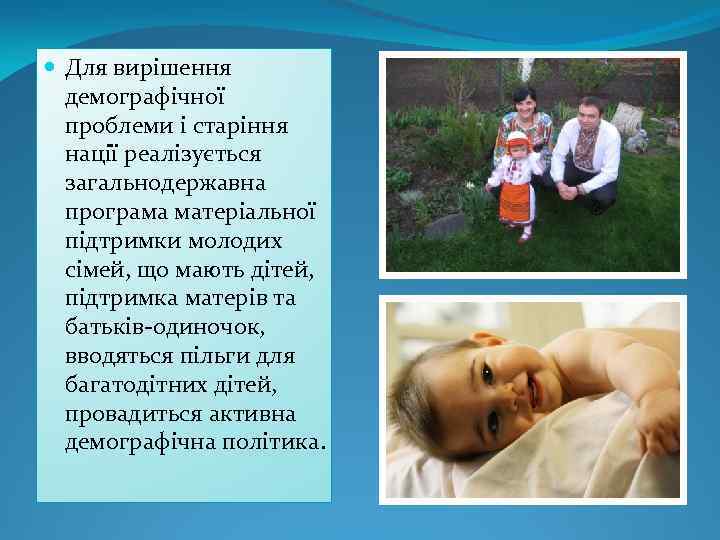 Для вирішення демографічної проблеми і старіння нації реалізується загальнодержавна програма матеріальної підтримки молодих сімей, що мають дітей, підтримка матерів та батьків-одиночок, вводяться пільги для багатодітних дітей, провадиться активна демографічна політика.